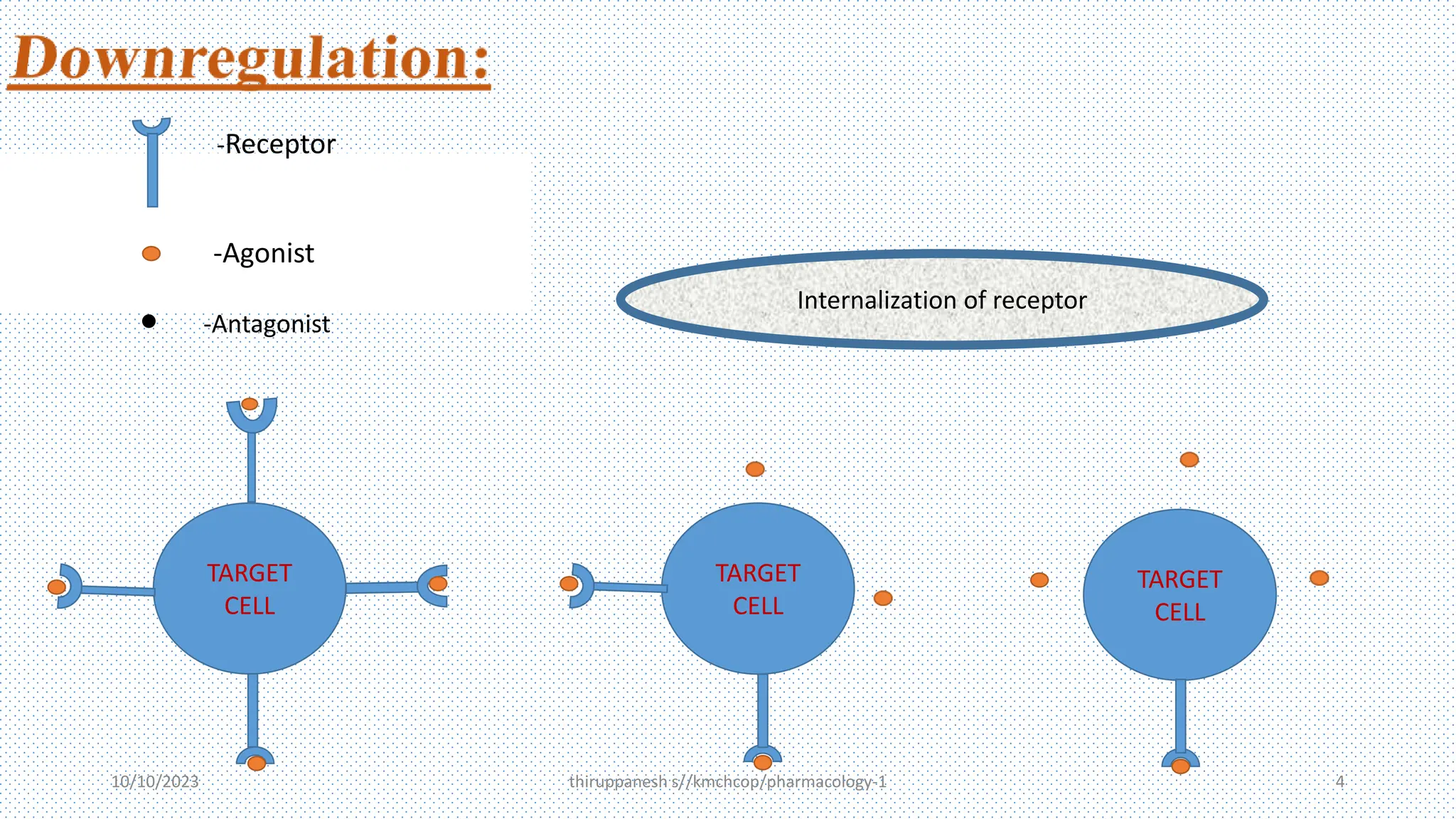 Downregulation:

-Receptor

-Agonist

-Antagonist

Internalization of receptor

TARGET CELL

TARGET CELL

TARGET CELL

10/10/2023

thiruppanesh s//kmchcop/pharmacology-1

4